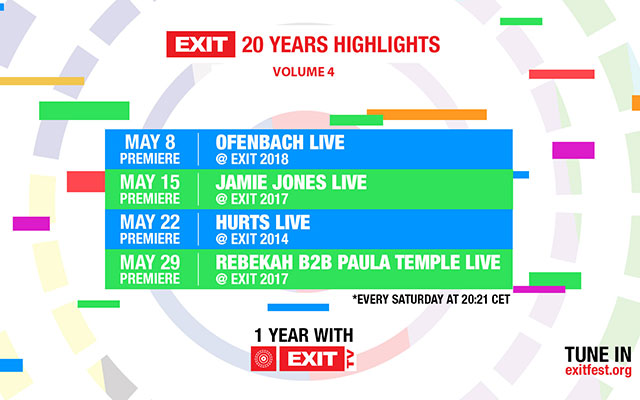 EXIT 20 YEARS HIGHLIGHTS
VOLUME 4

| MAY 8 PREMIERE | OFENBACH LIVE @ EXIT 2018 |
|---|---|
| MAY 15 PREMIERE | JAMIE JONES LIVE @ EXIT 2017 |
| MAY 22 PREMIERE | HURTS LIVE @ EXIT 2014 |
| MAY 29 PREMIERE | REBEKAH B2B PAULA TEMPLE LIVE @ EXIT 2017 |

*EVERY SATURDAY AT 20:21 CET

1 YEAR WITH
EXIT TV

TUNE IN
exitfest.org